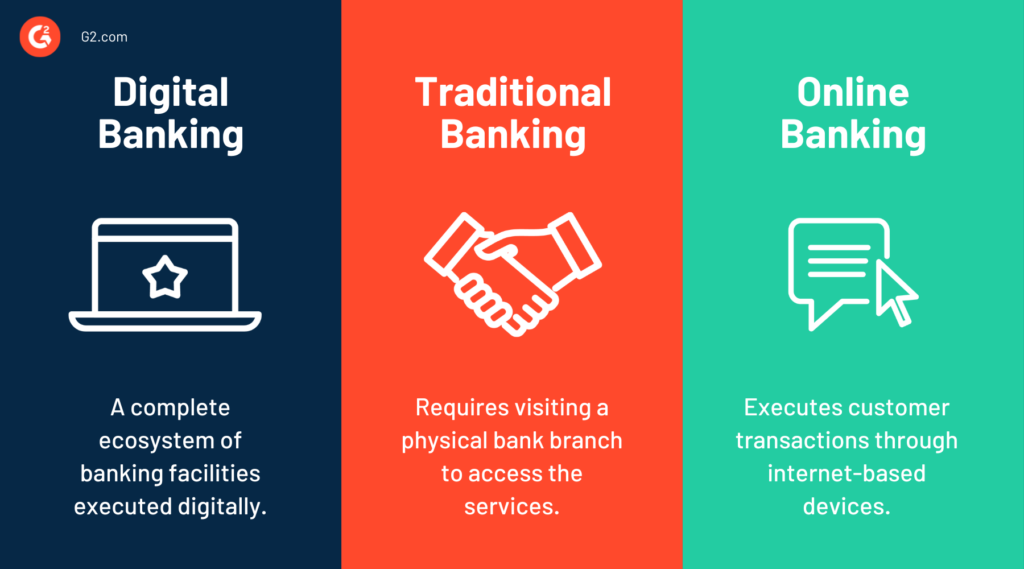 G2

G2.com

Digital Banking

A complete ecosystem of banking facilities executed digitally.

Traditional Banking

Requires visiting a physical bank branch to access the services.

Online Banking

Executes customer transactions through internet-based devices.